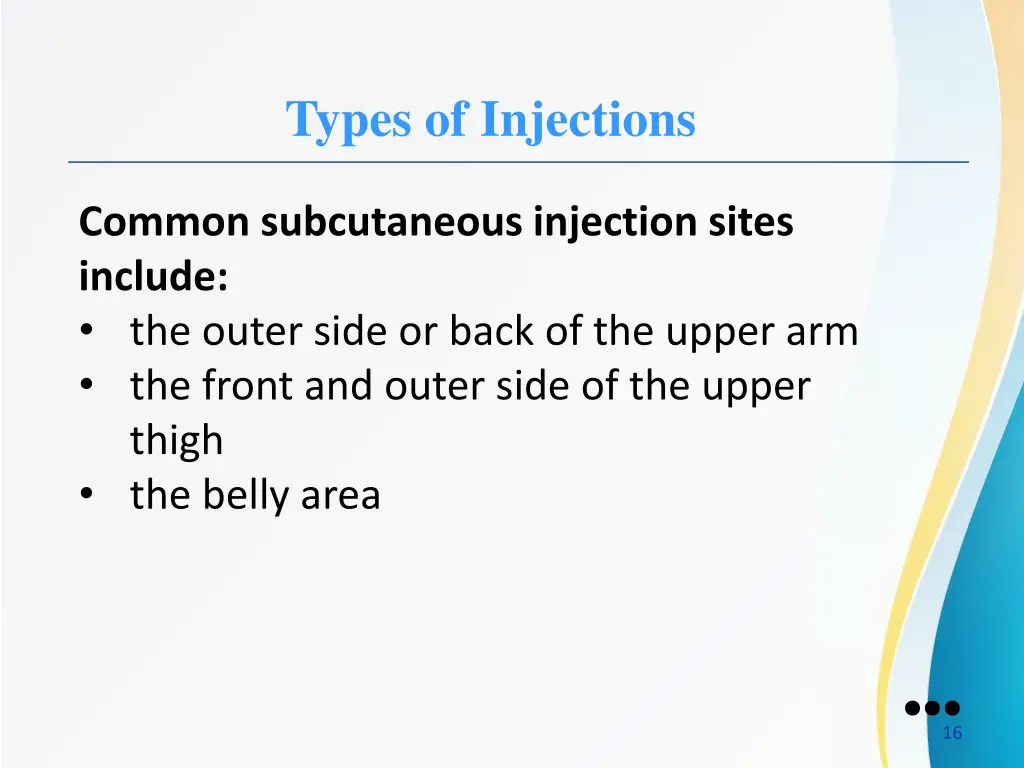 Types of Injections

Common subcutaneous injection sites include:
• the outer side or back of the upper arm
• the front and outer side of the upper thigh
• the belly area

16